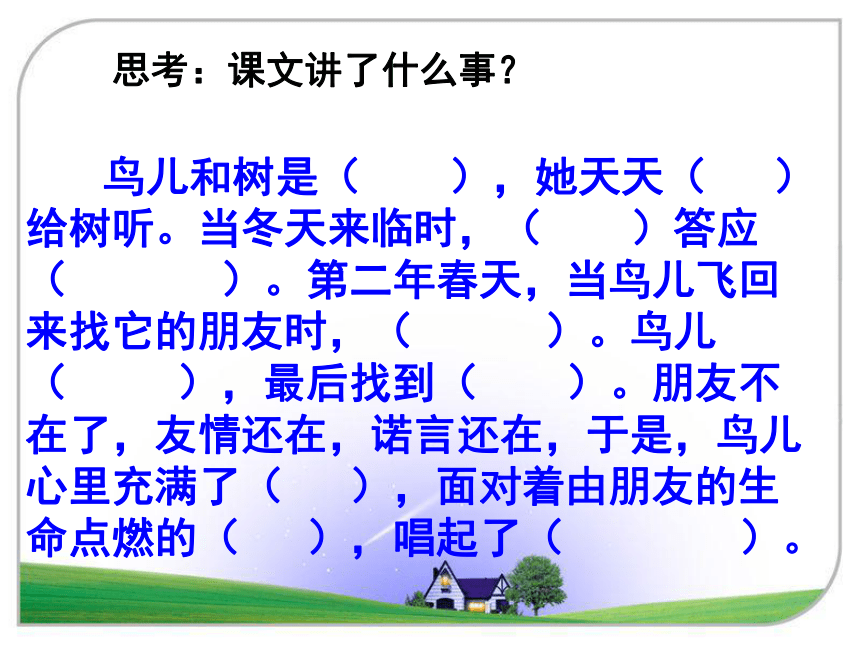 思考：课文讲了什么事？

鸟儿和树是（　　），她天天（　　）给树听。当冬天来临时，（　　）答应（　　　）。第二年春天，当鸟儿飞回来找它的朋友时，（　　　）。鸟儿（　　），最后找到（　　）。朋友不在了，友情还在，诺言还在，于是，鸟儿心里充满了（　　），面对着由朋友的生命点燃的（　　），唱起了（　　　　）。